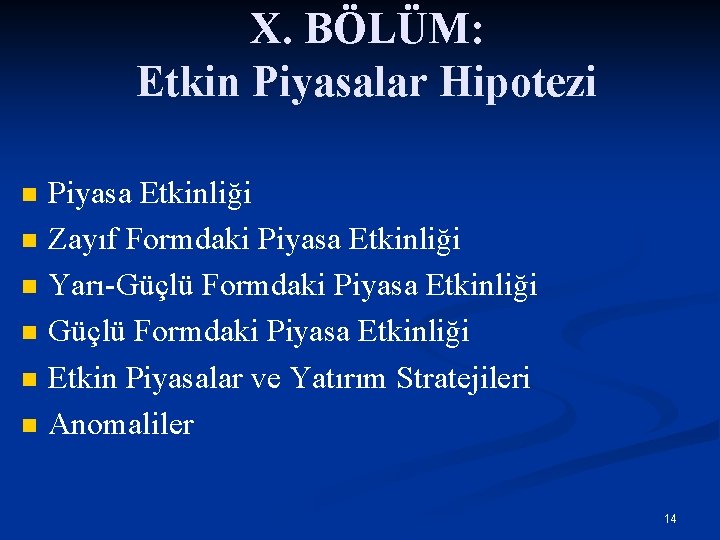 X. BÖLÜM:
Etkin Piyasalar Hipotezi

Piyasa Etkinliği
Zayıf Formdaki Piyasa Etkinliği
Yarı-Güçlü Formdaki Piyasa Etkinliği
Güçlü Formdaki Piyasa Etkinliği
Etkin Piyasalar ve Yatırım Stratejileri
Anomaliler

14